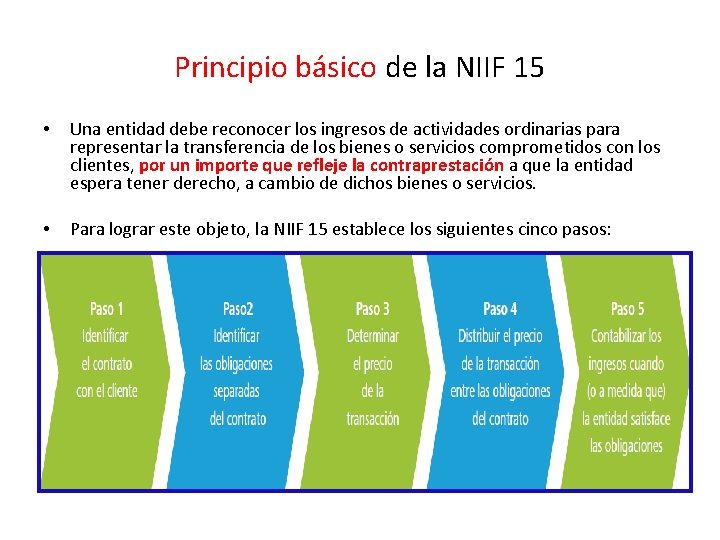 Principio básico de la NIIF 15

• Una entidad debe reconocer los ingresos de actividades ordinarias para representar la transferencia de los bienes o servicios comprometidos con los clientes, por un importe que refleje la contraprestación a que la entidad espera tener derecho, a cambio de dichos bienes o servicios.

• Para lograr este objeto, la NIIF 15 establece los siguientes cinco pasos:

Paso 1
Identificar el contrato con el cliente

Paso2
Identificar las obligaciones separadas del contrato

Paso 3
Determinar el precio de la transacción

Paso 4
Distribuir el precio de la transacción entre las obligaciones del contrato

Paso 5
Contabilizar los ingresos cuando (o a medida que) la entidad satisface las obligaciones